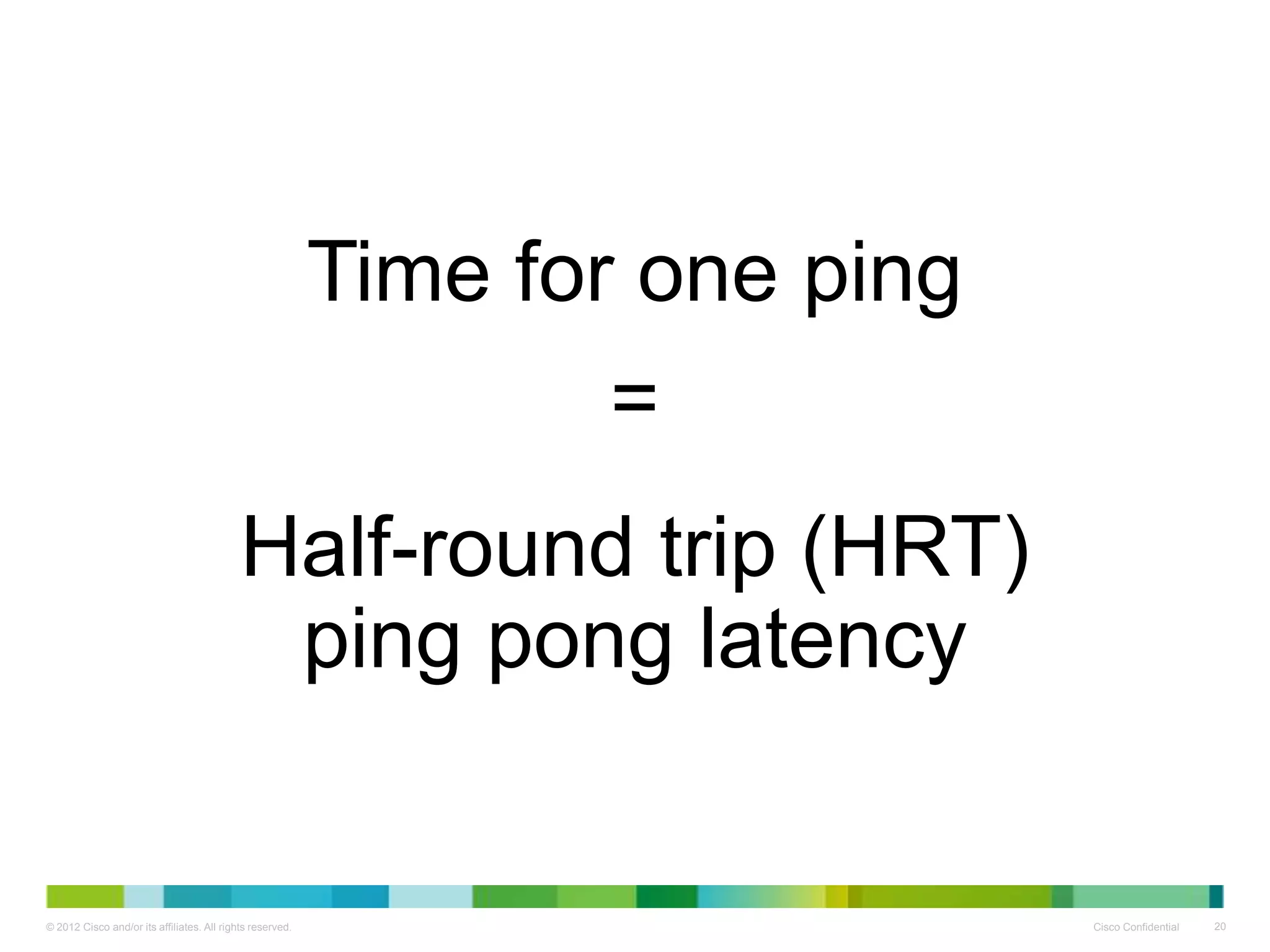 Time for one ping

=

Half-round trip (HRT) ping pong latency

© 2012 Cisco and/or its affiliates. All rights reserved.

Cisco Confidential

20